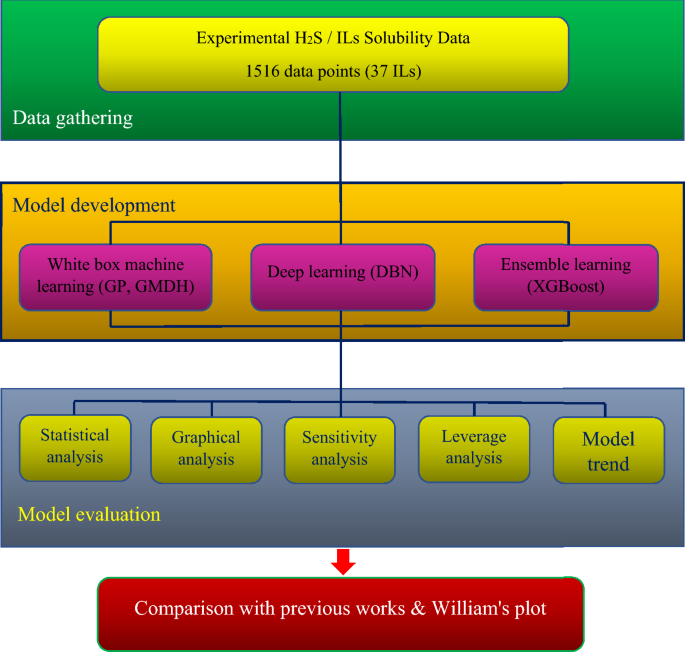 Experimental $H_2S$ / ILs Solubility Data

1516 data points (37 ILs)

Data gathering

Model development

White box machine learning (GP, GMDH)

Deep learning (DBN)

Ensemble learning (XGBoost)

Statistical analysis

Graphical analysis

Sensitivity analysis

Leverage analysis

Model trend

Model evaluation

Comparison with previous works & William's plot